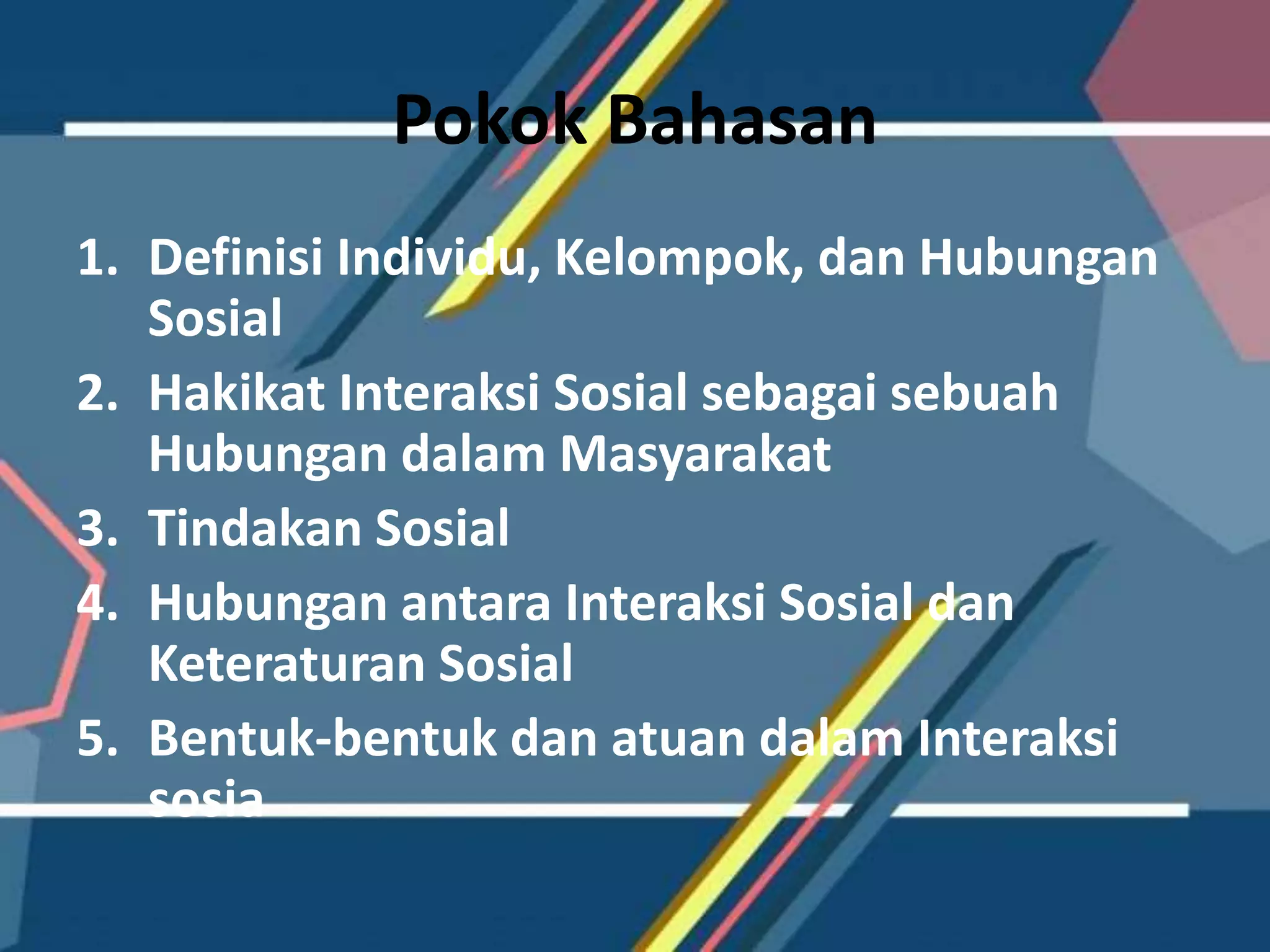 Pokok Bahasan

1. Definisi Individu, Kelompok, dan Hubungan Sosial
2. Hakikat Interaksi Sosial sebagai sebuah Hubungan dalam Masyarakat
3. Tindakan Sosial
4. Hubungan antara Interaksi Sosial dan Keteraturan Sosial
5. Bentuk-bentuk dan atuan dalam Interaksi sosia